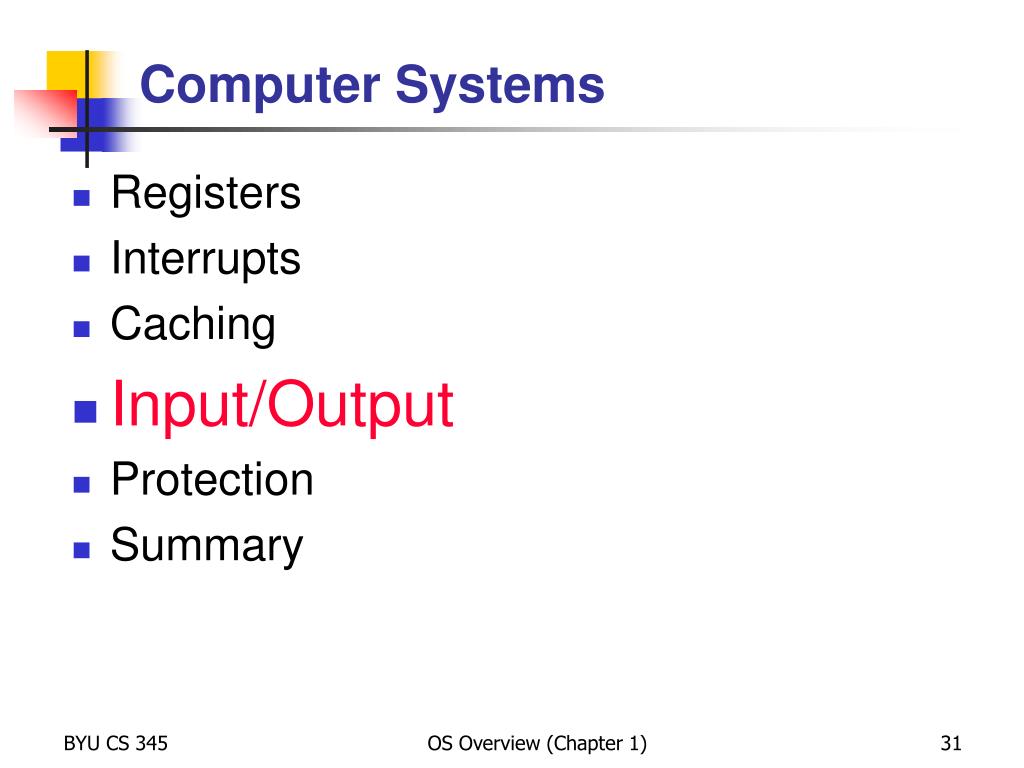 Computer Systems

- Registers
- Interrupts
- Caching
- Input/Output
- Protection
- Summary

BYU CS 345

OS Overview (Chapter 1)

31